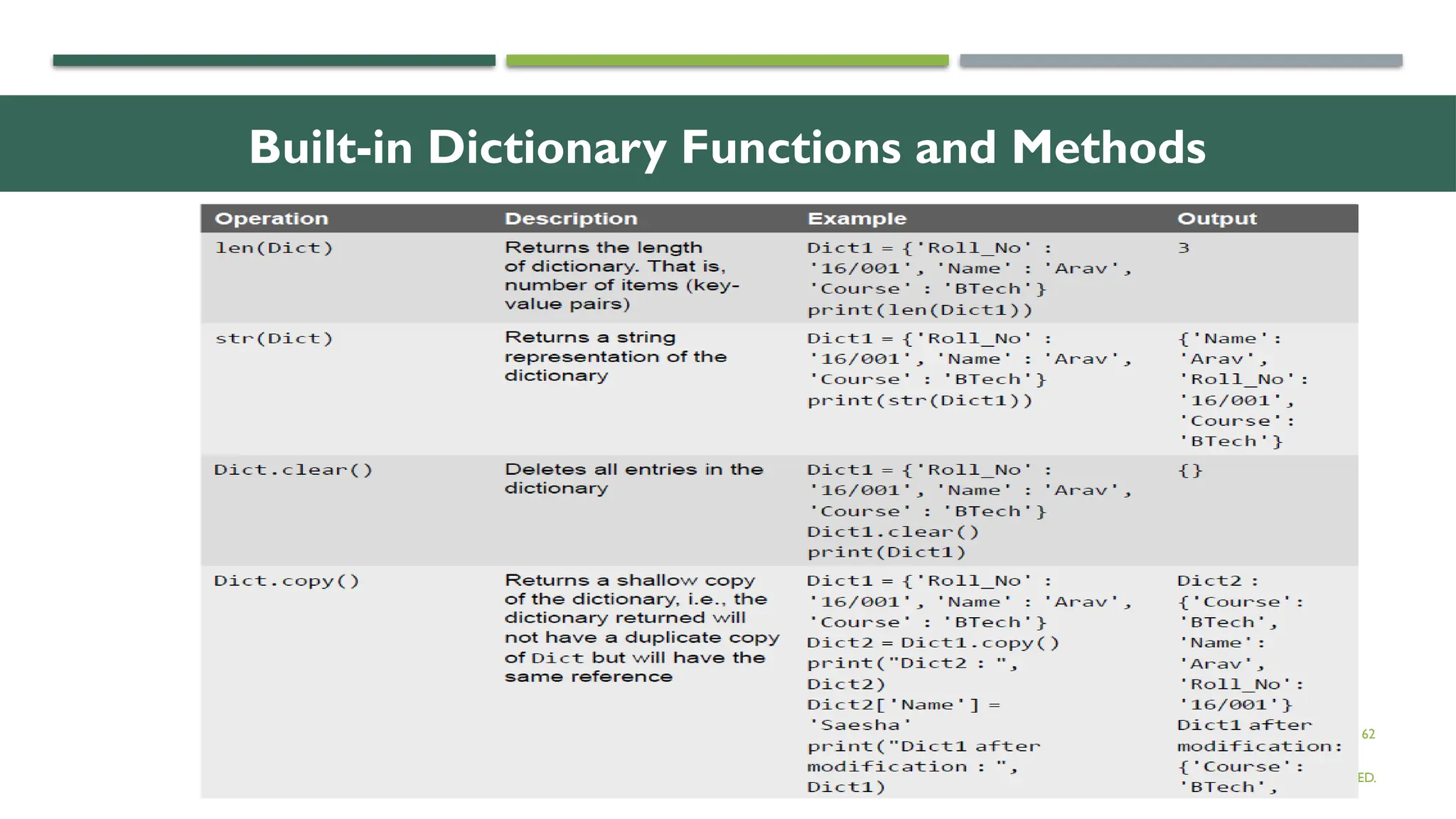 Built-in Dictionary Functions and Methods

| Operation | Description | Example | Output |
|---|---|---|---|
| len(Dict) | Returns the length of dictionary. That is, number of items (key-value pairs) | Dict1 = {'Roll_No' : '16/001', 'Name' : 'Arav', 'Course' : 'BTech'} print(len(Dict1)) | 3 |
| str(Dict) | Returns a string representation of the dictionary | Dict1 = {'Roll_No' : '16/001', 'Name' : 'Arav', 'Course' : 'BTech'} print(str(Dict1)) | {'Name': 'Arav', 'Roll_No': '16/001', 'Course': 'BTech'} |
| Dict.clear() | Deletes all entries in the dictionary | Dict1 = {'Roll_No' : '16/001', 'Name' : 'Arav', 'Course' : 'BTech'} Dict1.clear() print(Dict1) | {} |
| Dict.copy() | Returns a shallow copy of the dictionary, i.e., the dictionary returned will not have a duplicate copy of Dict but will have the same reference | Dict1 = {'Roll_No' : '16/001', 'Name' : 'Arav', 'Course' : 'BTech'} Dict2 = Dict1.copy() print("Dict2 : ", Dict2) Dict2['Name'] = 'Saesha' print("Dict1 after modification : ", Dict1) | Dict2 : {'Course': 'BTech', 'Name': 'Arav', 'Roll_No': '16/001'} Dict1 after modification: {'Course': 'BTech', |

62

ED.